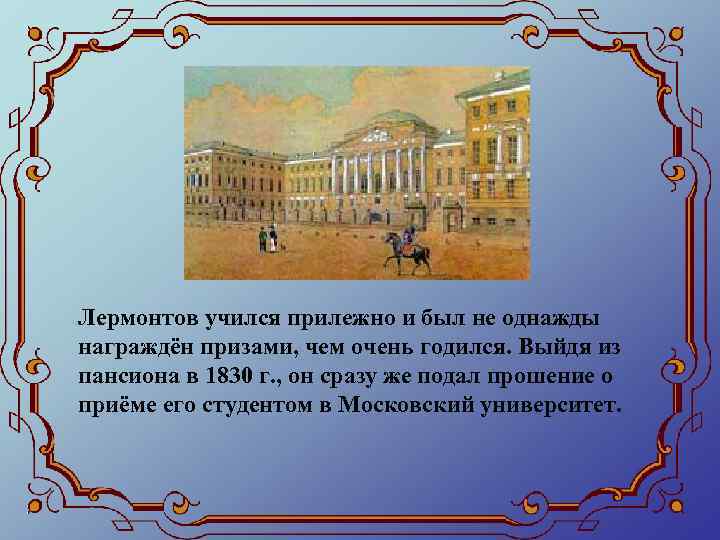 Лермонтов учился прилежно и был не однажды награждён призами, чем очень годился. Выйдя из пансиона в 1830 г., он сразу же подал прошение о приёме его студентом в Московский университет.